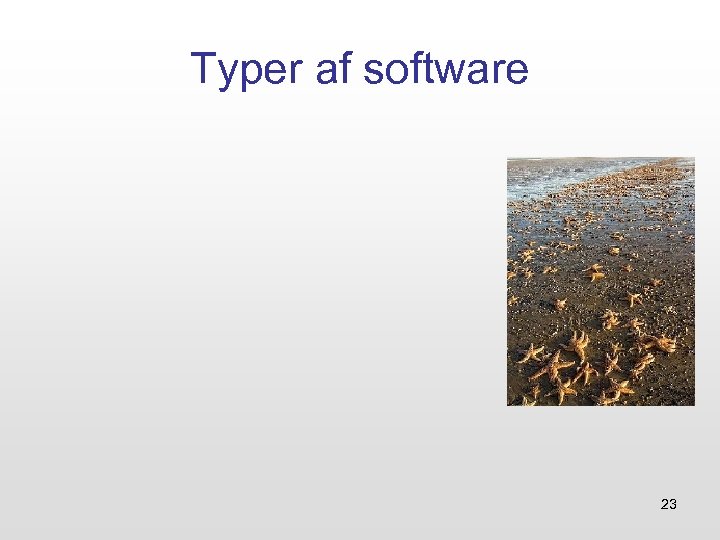 Typer af software

23